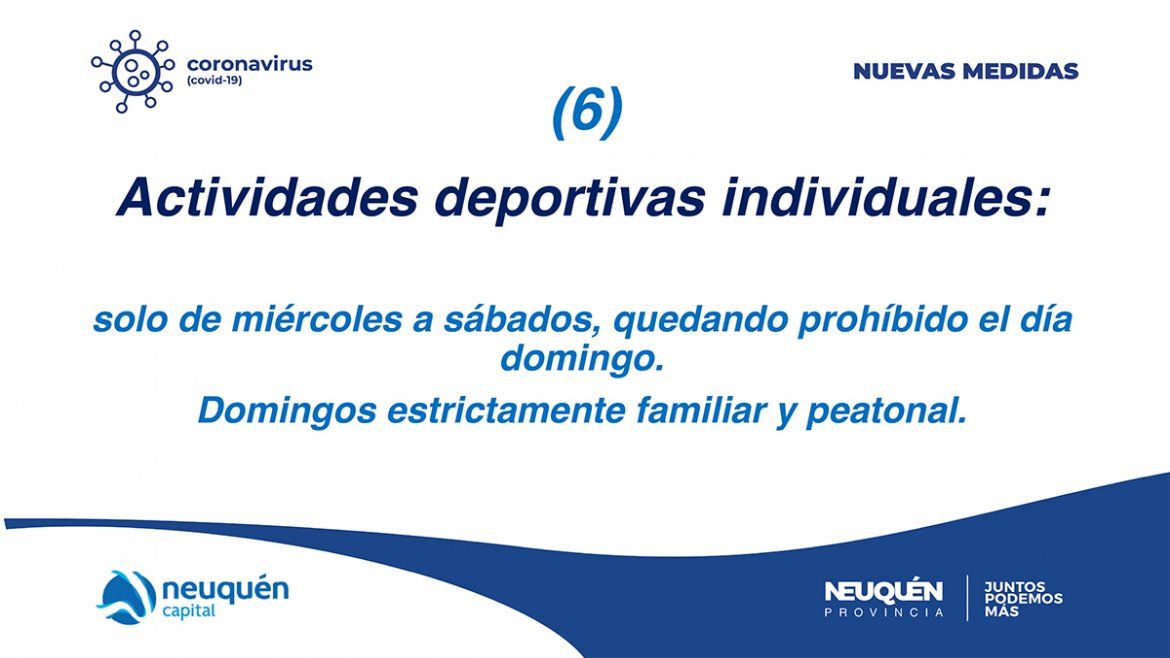 coronavirus
(covid-19)

NUEVAS MEDIDAS

(6)

Actividades deportivas individuales:

solo de miércoles a sábados, quedando prohíbido el día domingo.

Domingos estrictamente familiar y peatonal.

neuquén
capital

NEUQUÉN
PROVINCIA

JUNTOS
PODEMOS
MÁS